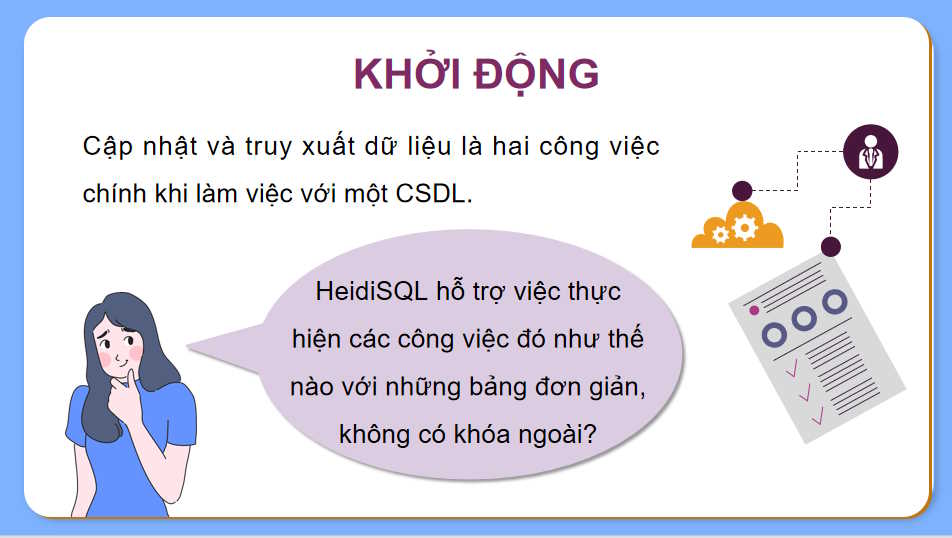 KHỞI ĐỘNG

Cập nhật và truy xuất dữ liệu là hai công việc chính khi làm việc với một CSDL.

HeidiSQL hỗ trợ việc thực hiện các công việc đó như thế nào với những bảng đơn giản, không có khóa ngoài?